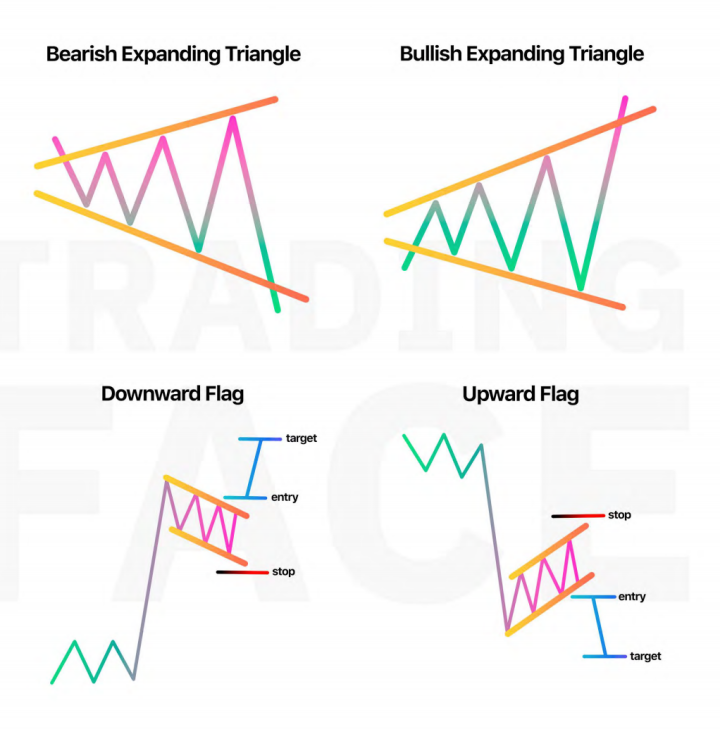 Bearish Expanding Triangle

Bullish Expanding Triangle

TRADING FACE

Downward Flag

target

entry

stop

Upward Flag

stop

entry

target